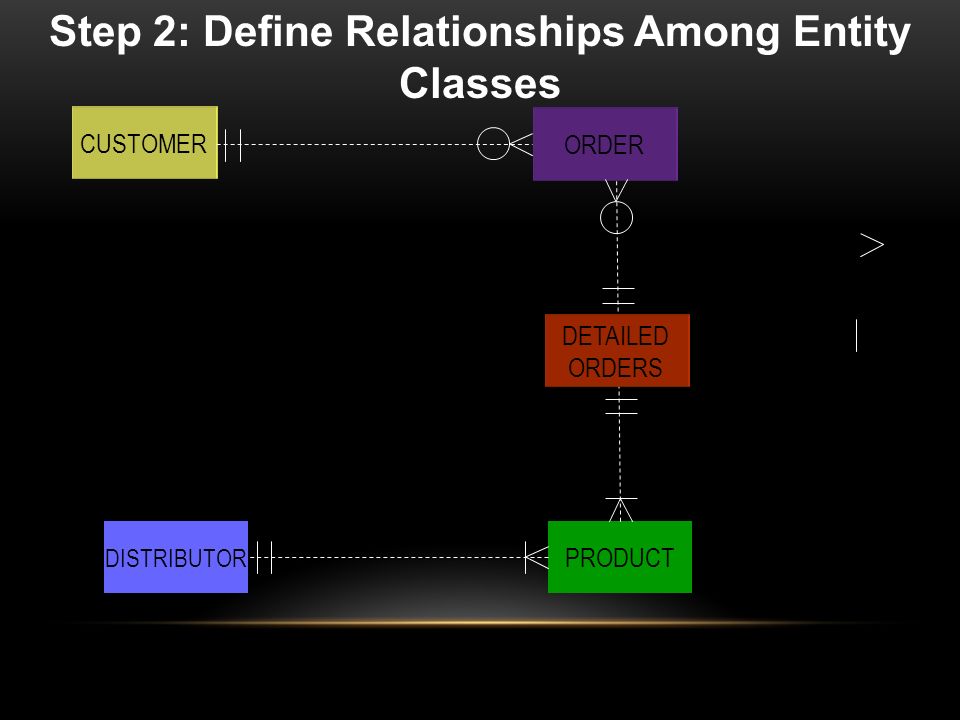 Step 2: Define Relationships Among Entity Classes

CUSTOMER

ORDER

DETAILED ORDERS

DISTRIBUTOR

PRODUCT